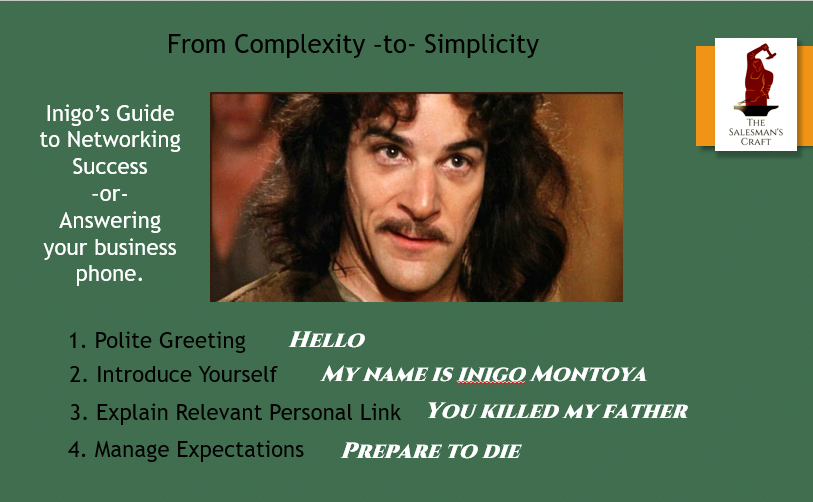 From Complexity -to- Simplicity

THE SALESMAN'S CRAFT

Inigo's Guide to Networking Success -or- Answering your business phone.

1. Polite Greeting HELLO
2. Introduce Yourself MY NAME IS INIGO MONTOYA
3. Explain Relevant Personal Link YOU KILLED MY FATHER
4. Manage Expectations PREPARE TO DIE